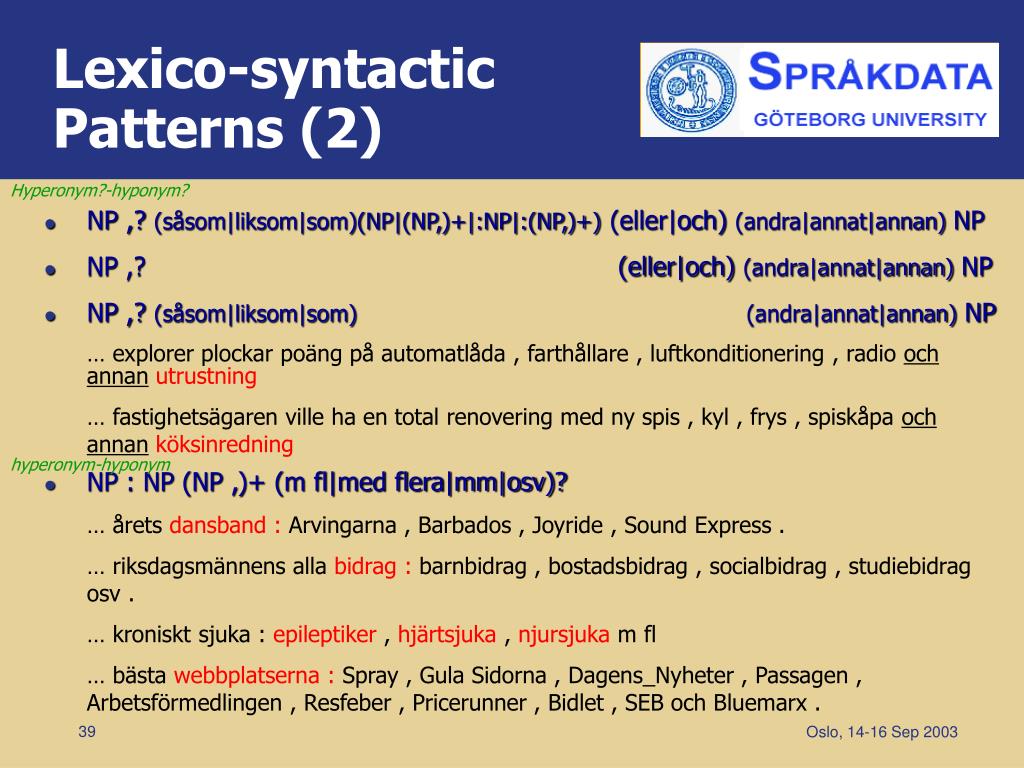 Lexico-syntactic Patterns (2)

SPRÅKDATA
GÖTEBORG UNIVERSITY

Hyperonym?-hyponym?

- NP ,? (såsom|liksom|som)(NP|(NP,)+|:NP|:(NP,)+) (eller|och) (andra|annat|annan) NP
- NP ,? (eller|och) (andra|annat|annan) NP
- NP ,? (såsom|liksom|som) (andra|annat|annan) NP

… explorer plockar poäng på automatlåda , farthållare , luftkonditionering , radio och annan utrustning

… fastighetsägaren ville ha en total renovering med ny spis , kyl , frys , spiskåpa och annan köksinredning

hyperonym-hyponym

- NP : NP (NP ,)+ (m fl|med flera|mm|osv)?

… årets dansband : Arvingarna , Barbados , Joyride , Sound Express .

… riksdagsmännens alla bidrag : barnbidrag , bostadsbidrag , socialbidrag , studiebidrag osv .

… kroniskt sjuka : epileptiker , hjärtsjuka , njursjuka m fl

… bästa webbplatserna : Spray , Gula Sidorna , Dagens_Nyheter , Passagen , Arbetsförmedlingen , Resfeber , Pricerunner , Bidlet , SEB och Bluemarx .

39

Oslo, 14-16 Sep 2003